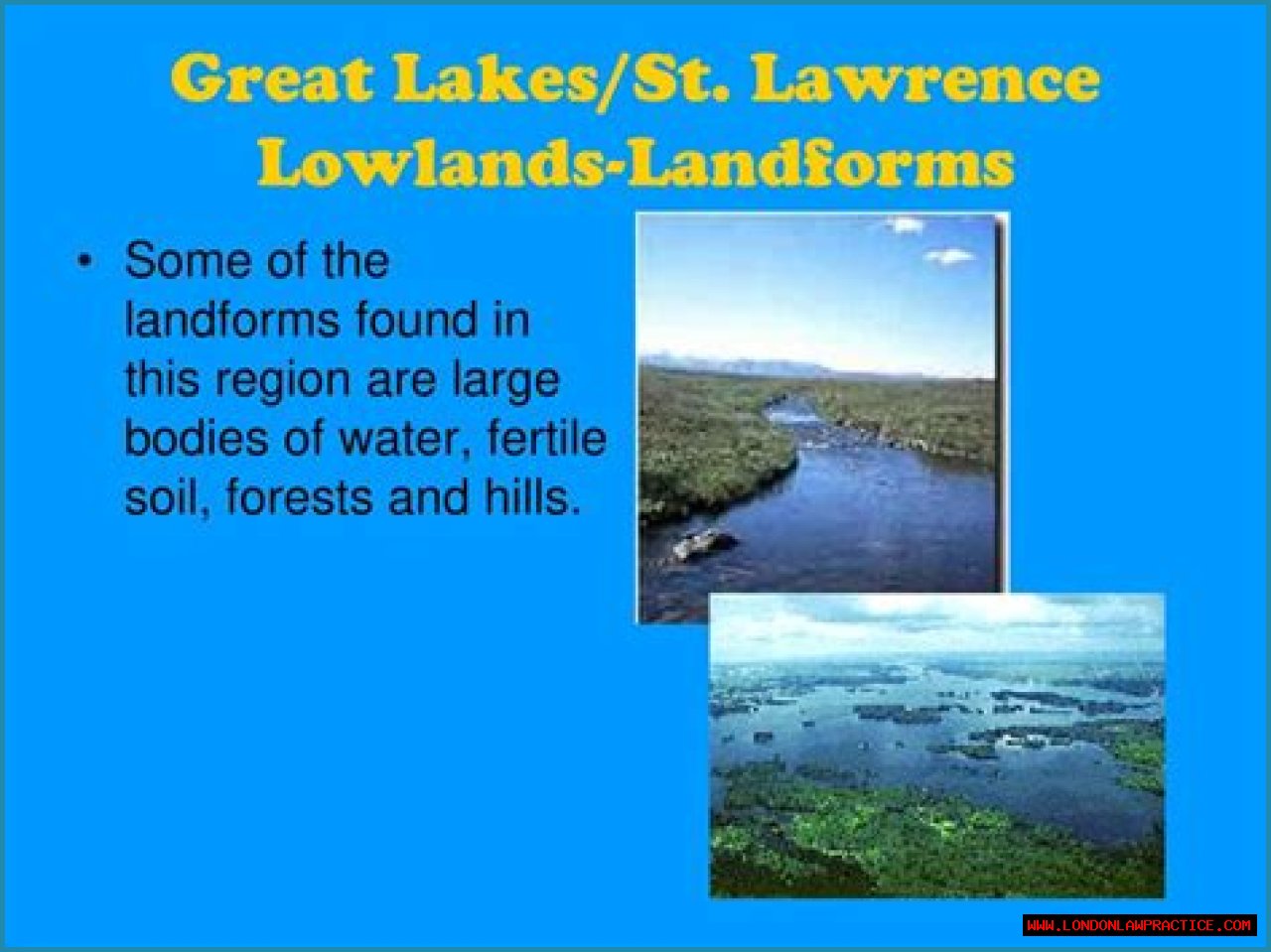 Great Lakes/St. Lawrence Lowlands-Landforms

• Some of the landforms found in this region are large bodies of water, fertile soil, forests and hills.

WWW.LONDONLAWPRACTICE.COM